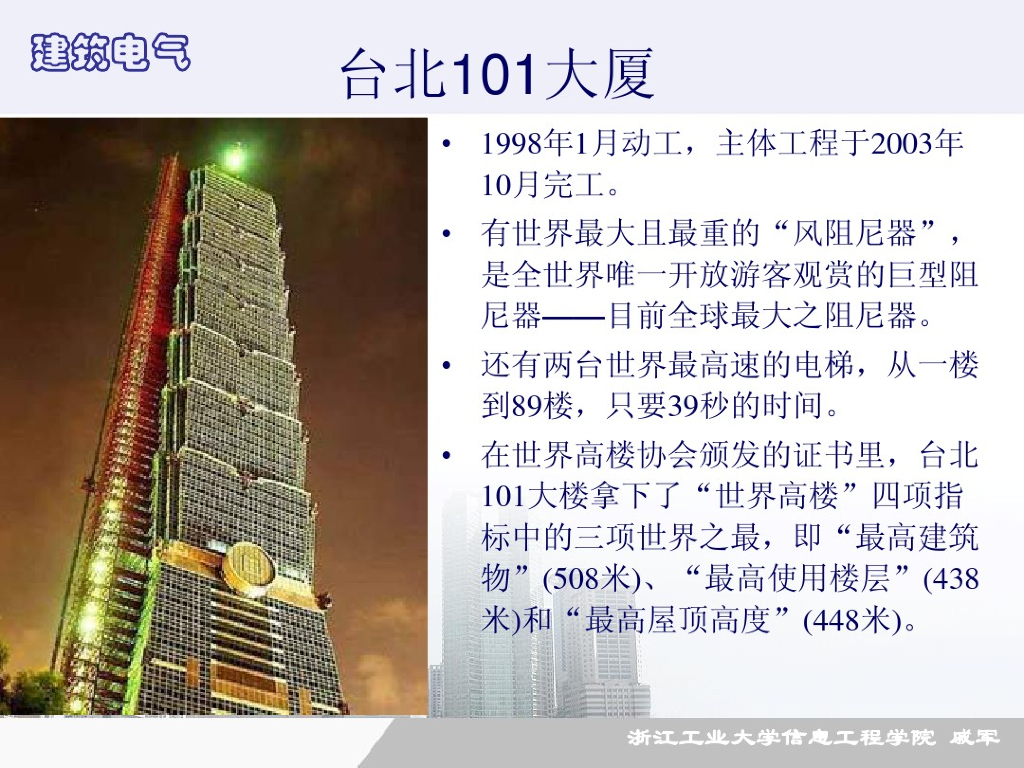 建筑电气

台北101大厦

• 1998年1月动工，主体工程于2003年10月完工。

• 有世界最大且最重的“风阻尼器”，是全世界唯一开放游客观赏的巨型阻尼器——目前全球最大之阻尼器。

• 还有两台世界最高速的电梯，从一楼到89楼，只要39秒的时间。

• 在世界高楼协会颁发的证书里，台北101大楼拿下了“世界高楼”四项指标中的三项世界之最，即“最高建筑物”(508米)、“最高使用楼层”(438米)和“最高屋顶高度”(448米)。

浙江工业大学信息工程学院 戚军